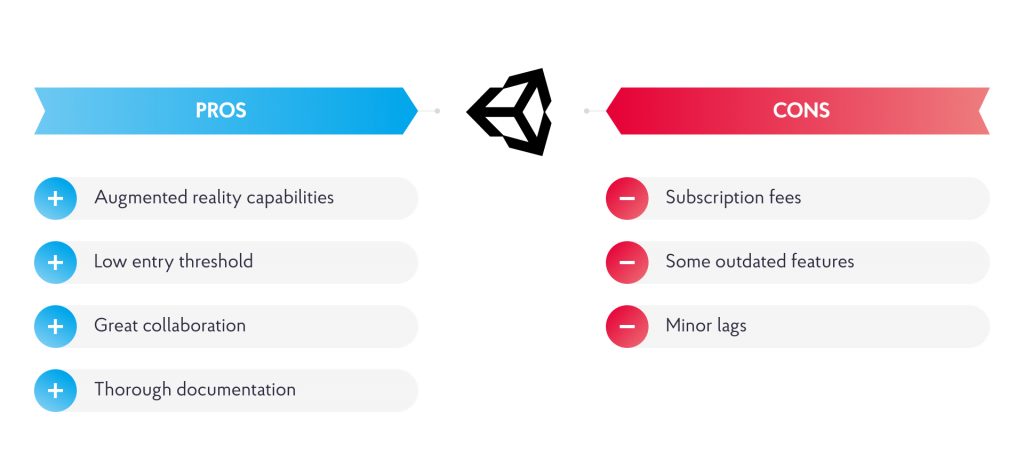 PROS

+ Augmented reality capabilities

+ Low entry threshold

+ Great collaboration

+ Thorough documentation

CONS

− Subscription fees

− Some outdated features

− Minor lags